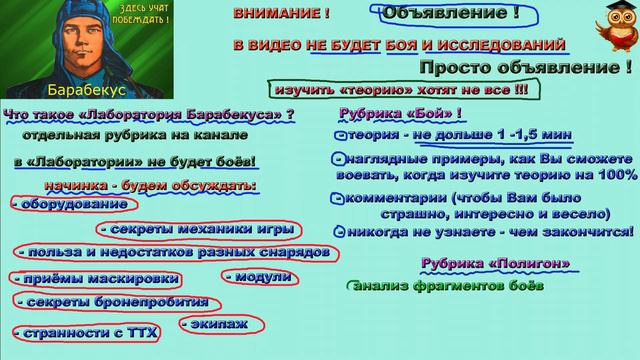 ЗДЕСЬ УЧАТ ПОБЕЖДАТЬ !

Барабекус

ВНИМАНИЕ !

Объявление !

В ВИДЕО НЕ БУДЕТ БОЯ И ИССЛЕДОВАНИЙ

Просто объявление !

изучить «теорию» хотят не все !!!

Что такое «Лаборатория Барабекуса» ?
отдельная рубрика на канале

в «Лаборатории» не будет боёв!

начинка - будем обсуждать:
- оборудование
- секреты механики игры
- польза и недостатков разных снарядов
- приёмы маскировки
- модули
- секреты бронепробития
- экипаж
- странности с ТТХ

Рубрика «Бой» !
- теория - не дольше 1 -1,5 мин
- наглядные примеры, как Вы сможете воевать, когда изучите теорию на 100%
- комментарии (чтобы Вам было страшно, интересно и весело)
- никогда не узнаете - чем закончится!

Рубрика «Полигон»
- анализ фрагментов боёв